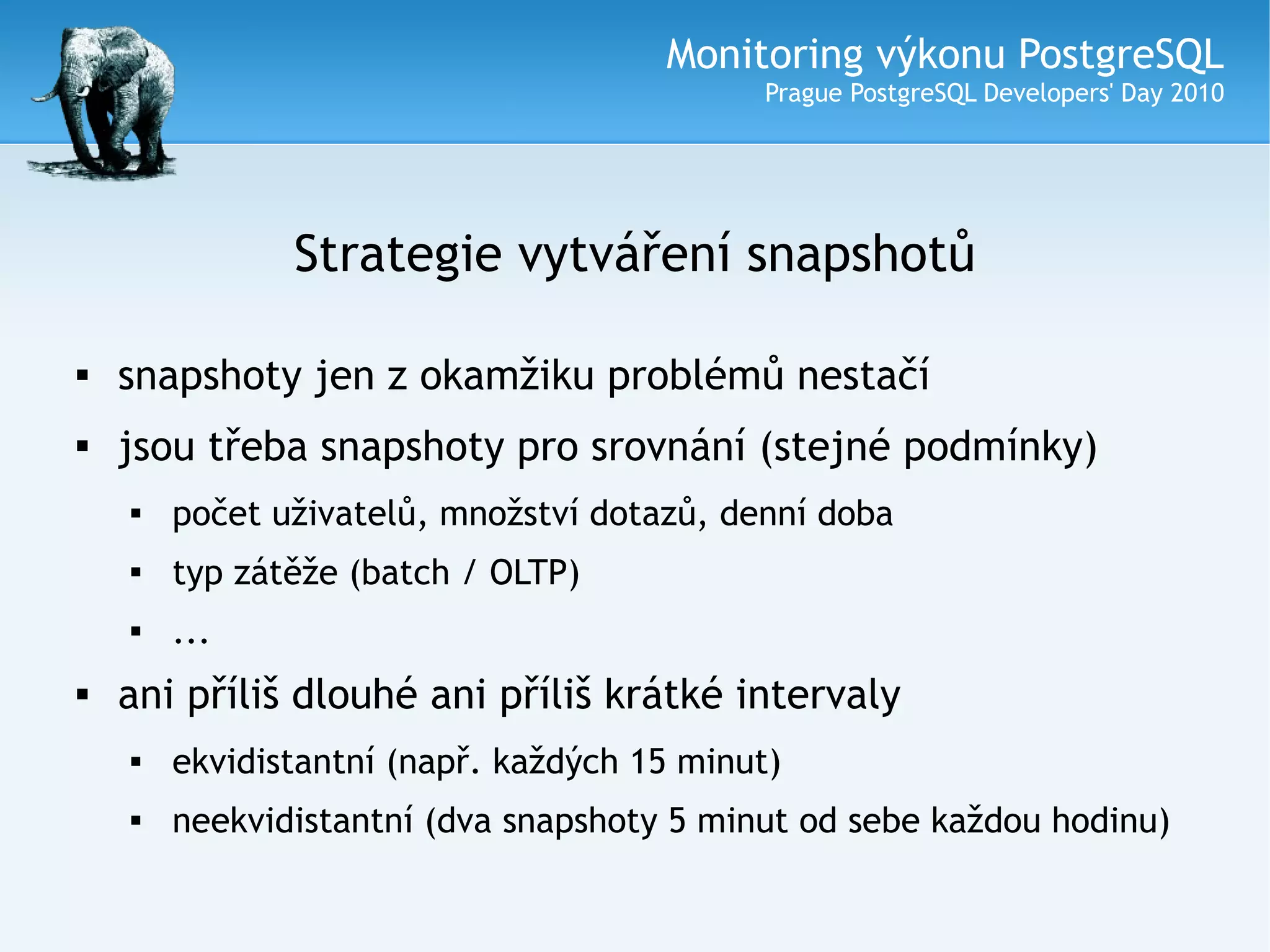 Monitoring výkonu PostgreSQL
Prague PostgreSQL Developers' Day 2010

Strategie vytváření snapshotů

▪ snapshoty jen z okamžiku problémů nestačí
▪ jsou třeba snapshoty pro srovnání (stejné podmínky)
  ▪ počet uživatelů, množství dotazů, denní doba
  ▪ typ zátěže (batch / OLTP)
  ▪ ...
▪ ani příliš dlouhé ani příliš krátké intervaly
  ▪ ekvidistantní (např. každých 15 minut)
  ▪ neekvidistantní (dva snapshoty 5 minut od sebe každou hodinu)